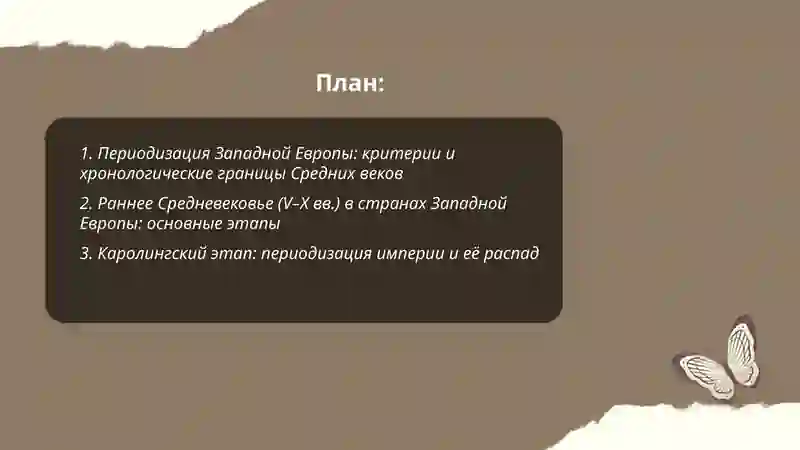 План:

1. Периодизация Западной Европы: критерии и хронологические границы Средних веков

2. Раннее Средневековье (V–X вв.) в странах Западной Европы: основные этапы

3. Каролингский этап: периодизация империи и её распад